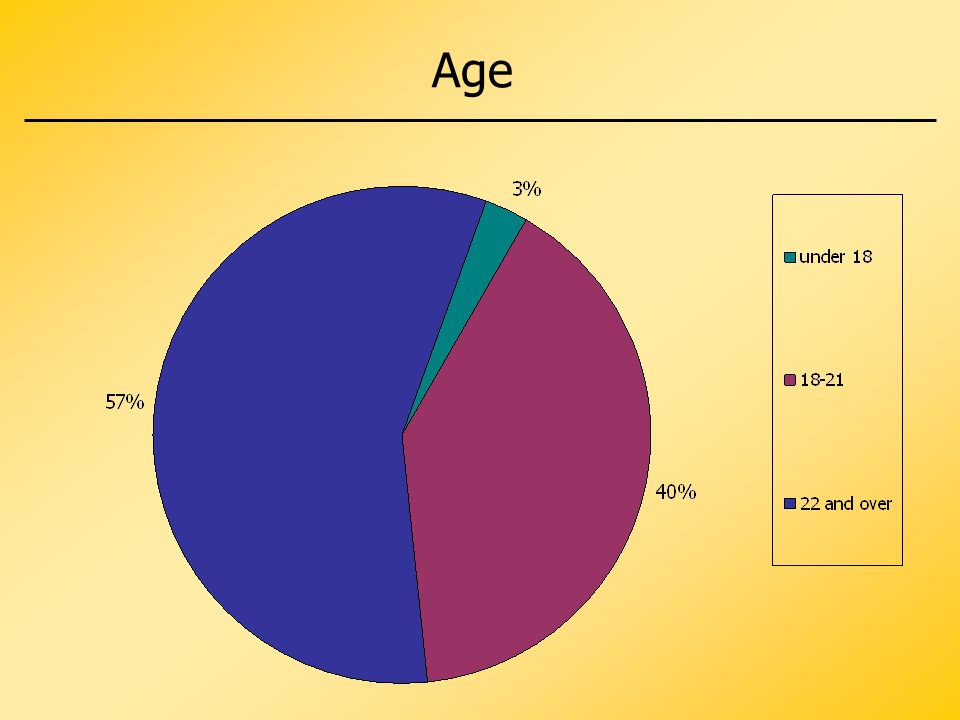 Age

3%

57%

40%

under 18

18-21

22 and over